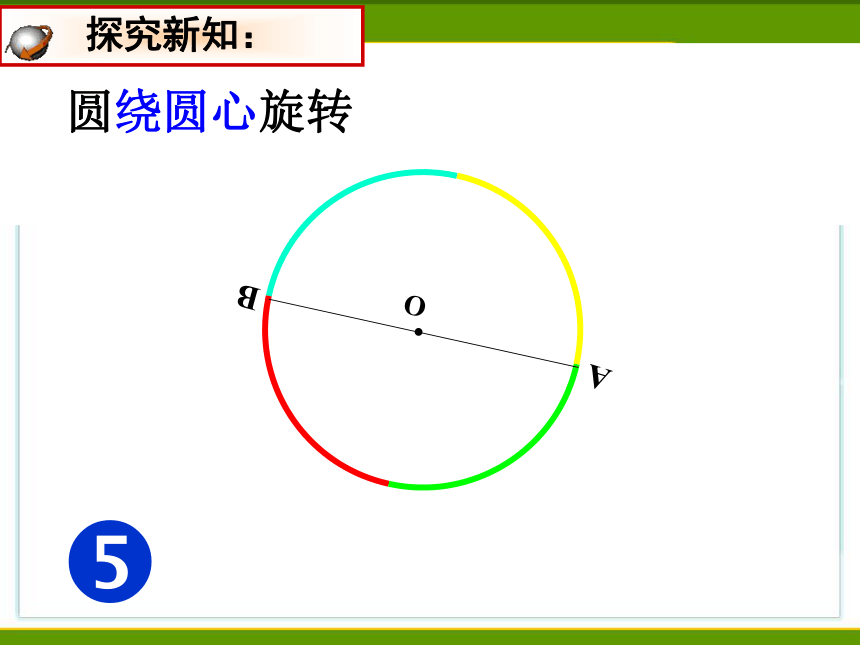 探究新知：

圆绕圆心旋转

B

O

A

5